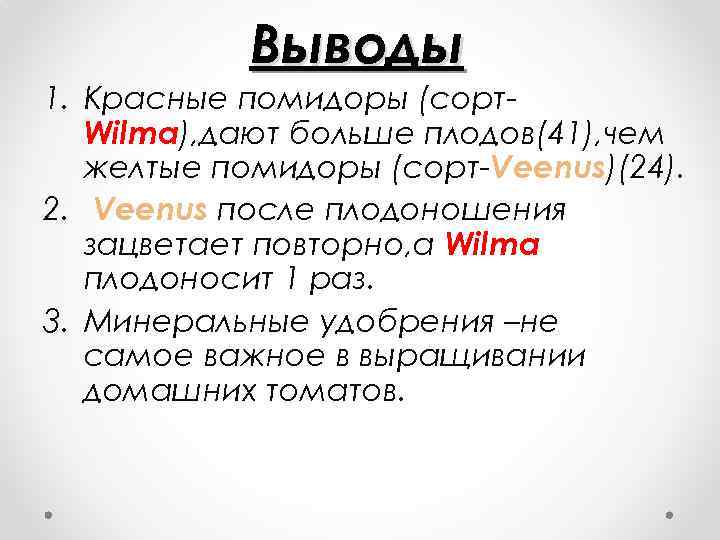 Выводы

1. Красные помидоры (сорт-Wilma),дают больше плодов(41),чем желтые помидоры (сорт-Veenus)(24).

2. Veenus после плодоношения зацветает повторно,а Wilma плодоносит 1 раз.

3. Минеральные удобрения –не самое важное в выращивании домашних томатов.